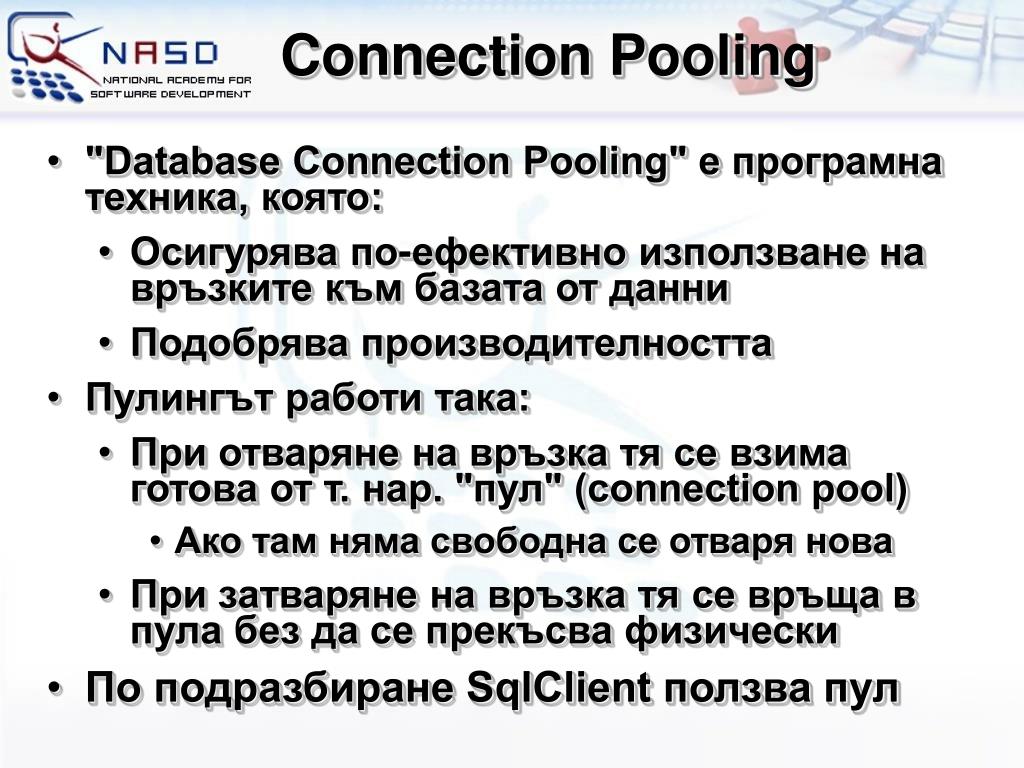 NASD
NATIONAL ACADEMY FOR SOFTWARE DEVELOPMENT

Connection Pooling

• "Database Connection Pooling" е програмна техника, която:
  • Осигурява по-ефективно използване на връзките към базата от данни
  • Подобрява производителността
• Пулингът работи така:
  • При отваряне на връзка тя се взима готова от т. нар. "пул" (connection pool)
    • Ако там няма свободна се отваря нова
  • При затваряне на връзка тя се връща в пула без да се прекъсва физически
• По подразбиране SqlClient ползва пул